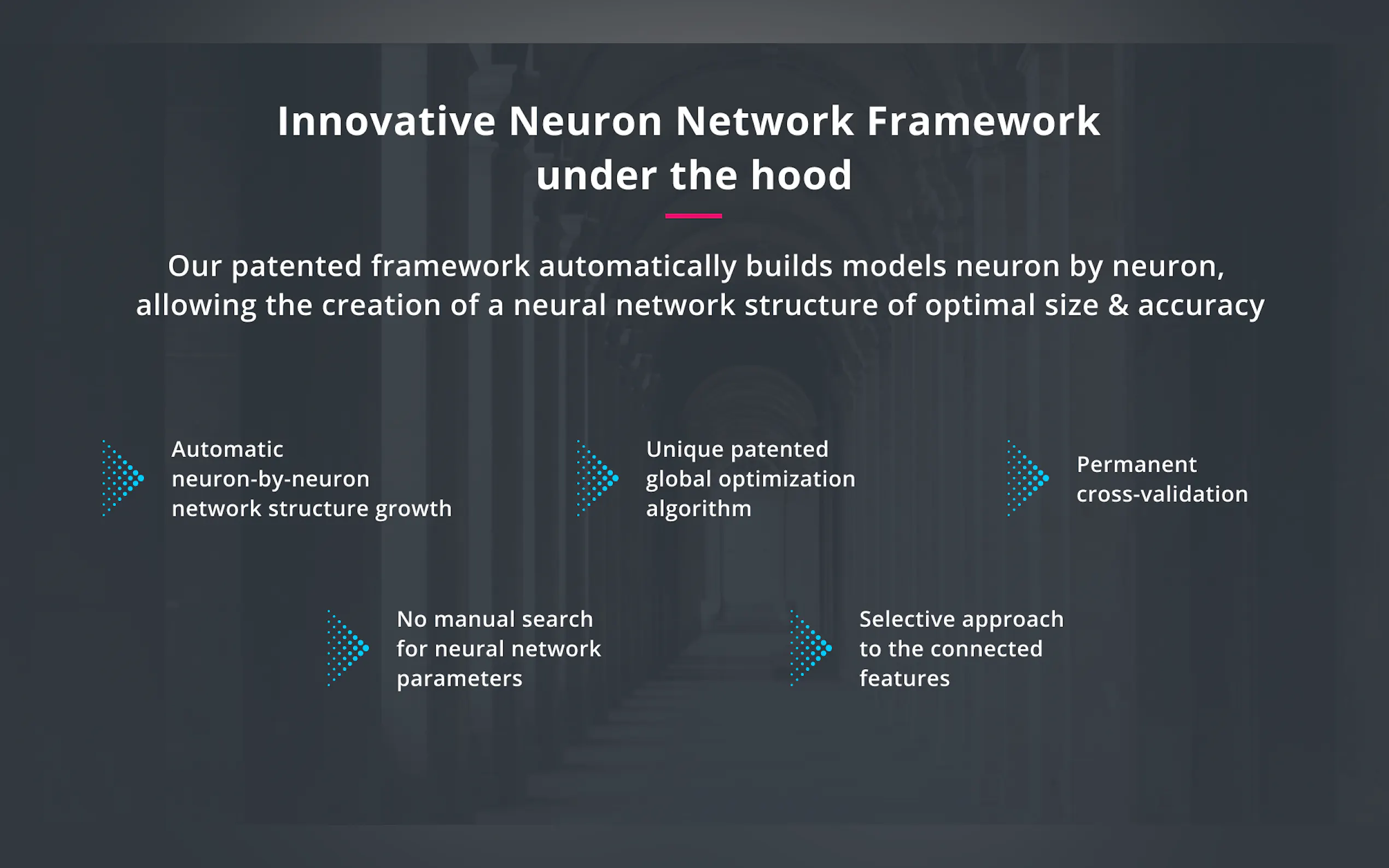 Innovative Neuron Network Framework under the hood

Our patented framework automatically builds models neuron by neuron, allowing the creation of a neural network structure of optimal size & accuracy

Automatic neuron-by-neuron network structure growth

Unique patented global optimization algorithm

Permanent cross-validation

No manual search for neural network parameters

Selective approach to the connected features